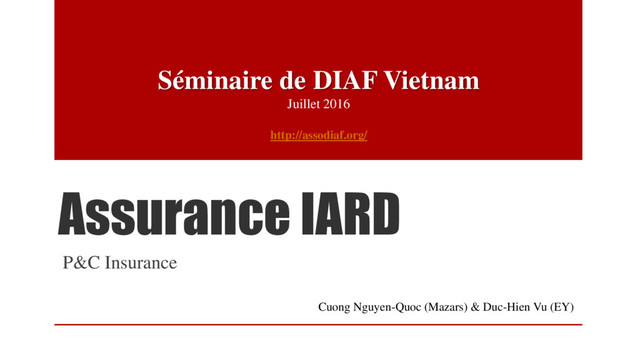 Séminaire de DIAF Vietnam
Juillet 2016

http://assodiaf.org/

Assurance IARD

P&C Insurance

Cuong Nguyen-Quoc (Mazars) & Duc-Hien Vu (EY)